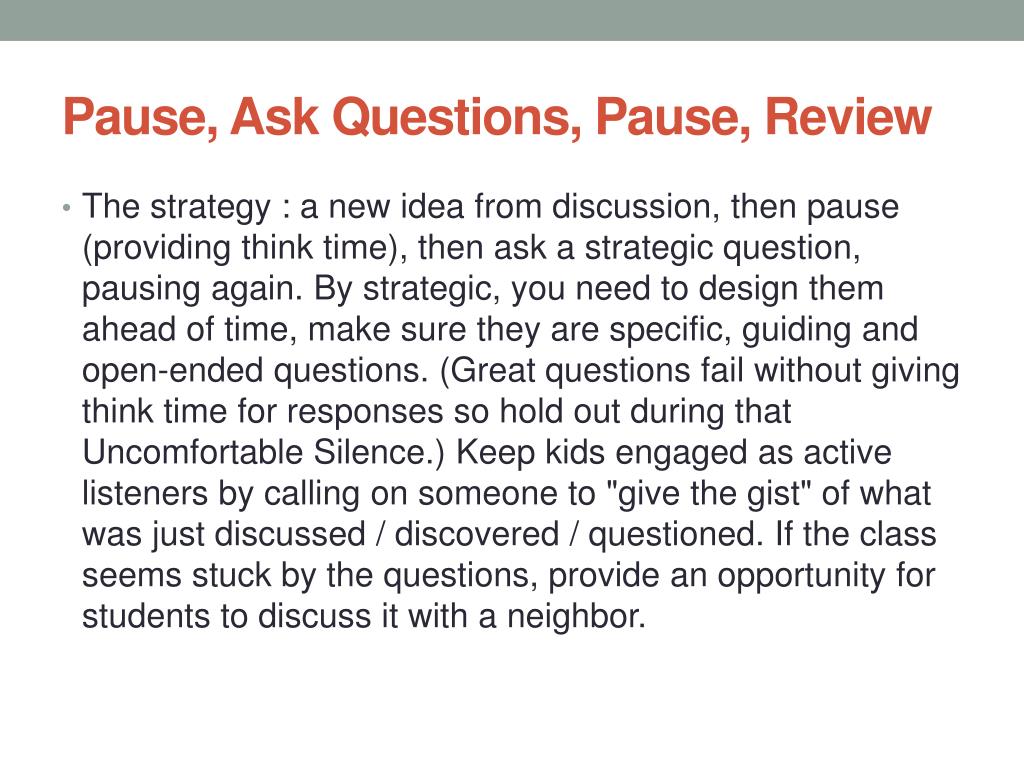 Pause, Ask Questions, Pause, Review

• The strategy : a new idea from discussion, then pause (providing think time), then ask a strategic question, pausing again. By strategic, you need to design them ahead of time, make sure they are specific, guiding and open-ended questions. (Great questions fail without giving think time for responses so hold out during that Uncomfortable Silence.) Keep kids engaged as active listeners by calling on someone to "give the gist" of what was just discussed / discovered / questioned. If the class seems stuck by the questions, provide an opportunity for students to discuss it with a neighbor.